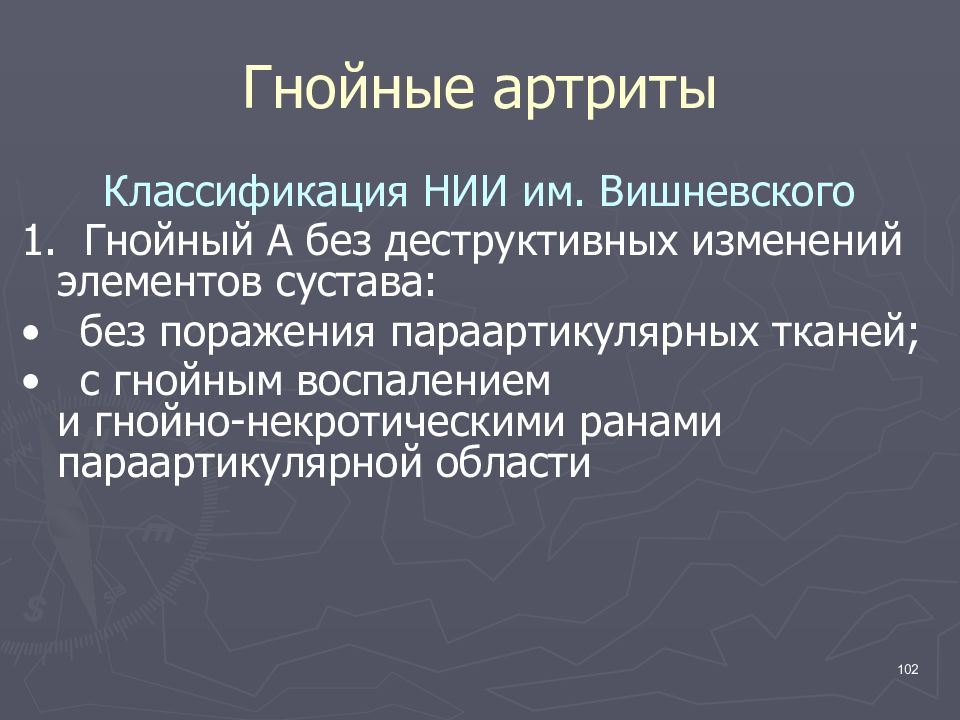 Гнойные артриты

Классификация НИИ им. Вишневского

1. Гнойный А без деструктивных изменений элементов сустава:

• без поражения параартикулярных тканей;

• с гнойным воспалением и гнойно-некротическими ранами параартикулярной области

102